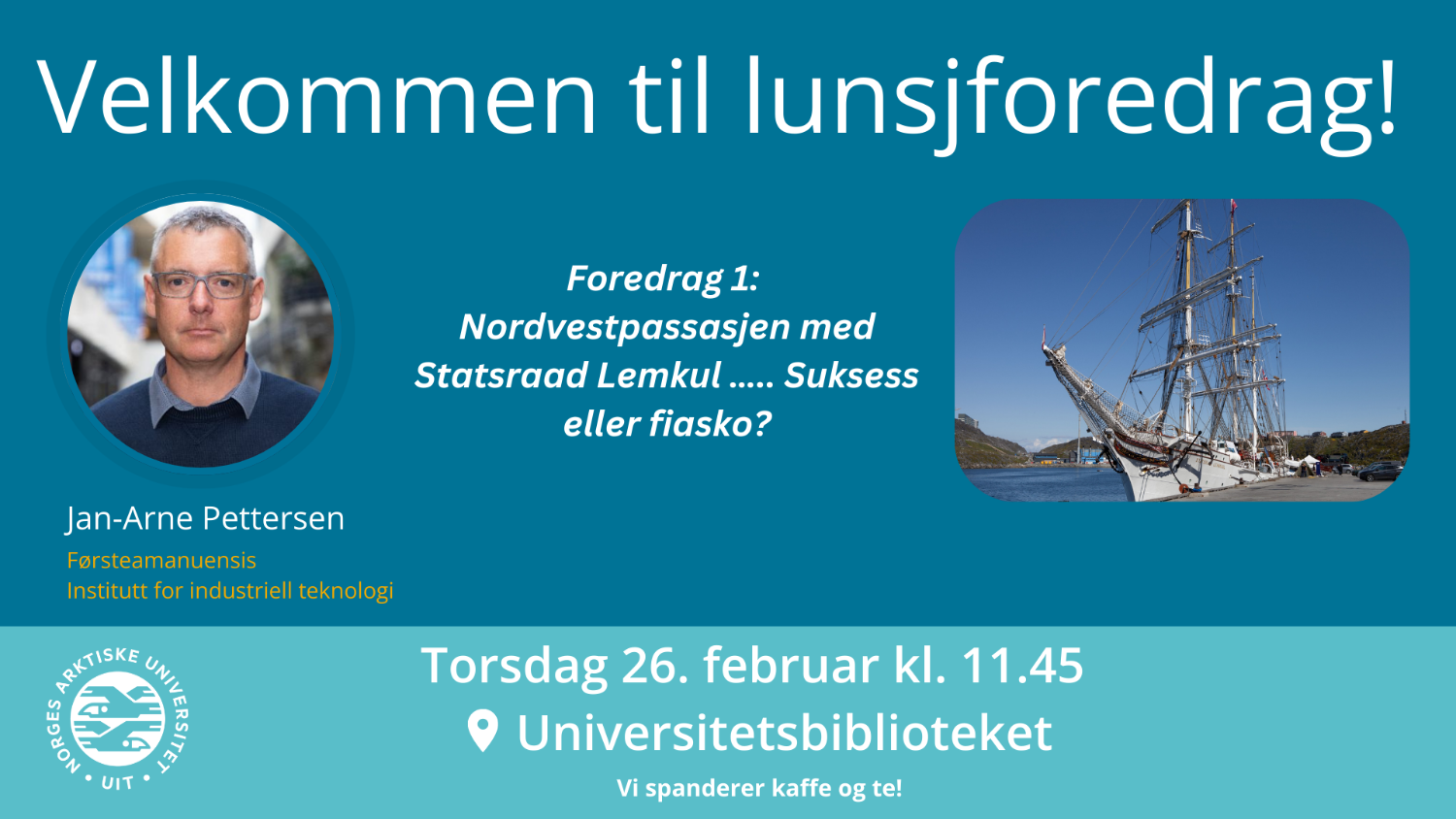 Velkommen til lunsjforedrag!

Foredrag 1:
Nordvestpassasjen med Statsraad Lemkul ..... Suksess eller fiasko?

Jan-Arne Pettersen
Førsteamanuensis
Institutt for industriell teknologi

NORGES ARKTISKE UNIVERSITET • UIT •

Torsdag 26. februar kl. 11.45
Universitetsbiblioteket
Vi spanderer kaffe og te!